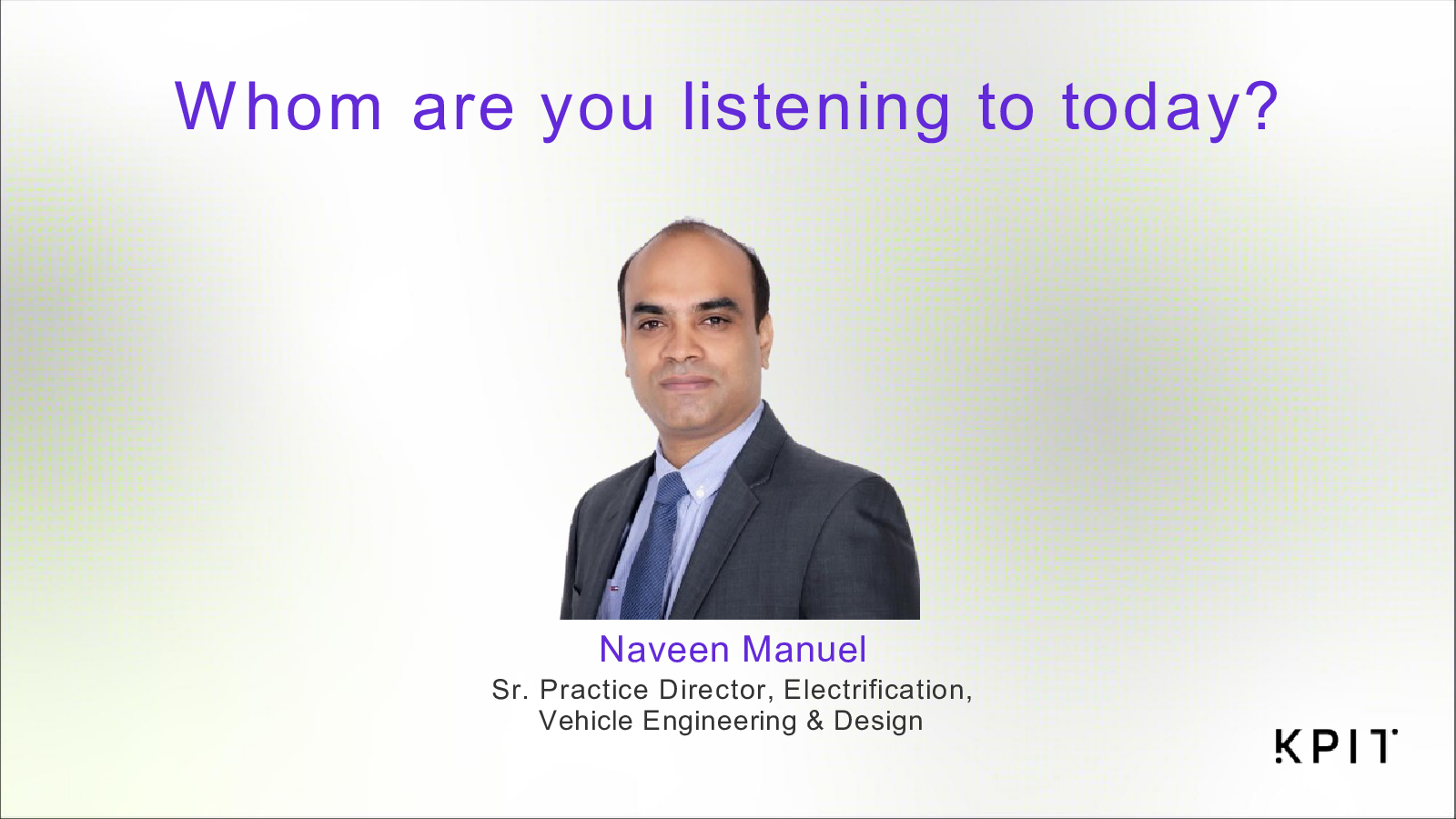 Whom are you listening to today?

Naveen Manuel
Sr. Practice Director, Electrification, Vehicle Engineering & Design

KPIT